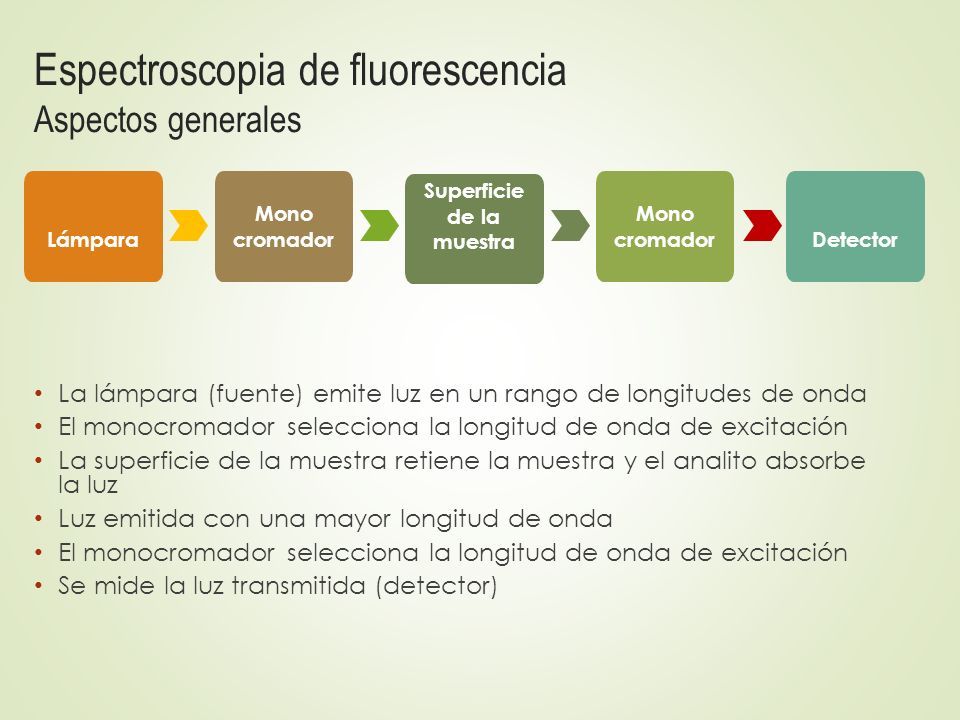 Espectroscopia de fluorescencia
Aspectos generales

Lámpara

Mono cromador

Superficie de la muestra

Mono cromador

Detector

• La lámpara (fuente) emite luz en un rango de longitudes de onda
• El monocromador selecciona la longitud de onda de excitación
• La superficie de la muestra retiene la muestra y el analito absorbe la luz
• Luz emitida con una mayor longitud de onda
• El monocromador selecciona la longitud de onda de excitación
• Se mide la luz transmitida (detector)